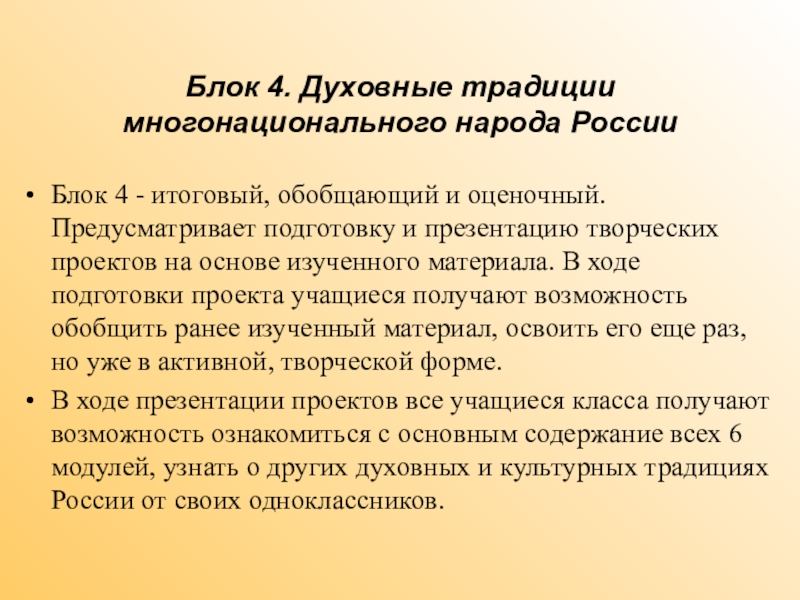 Блок 4. Духовные традиции многонационального народа России

• Блок 4 - итоговый, обобщающий и оценочный. Предусматривает подготовку и презентацию творческих проектов на основе изученного материала. В ходе подготовки проекта учащиеся получают возможность обобщить ранее изученный материал, освоить его еще раз, но уже в активной, творческой форме.

• В ходе презентации проектов все учащиеся класса получают возможность ознакомиться с основным содержание всех 6 модулей, узнать о других духовных и культурных традициях России от своих одноклассников.